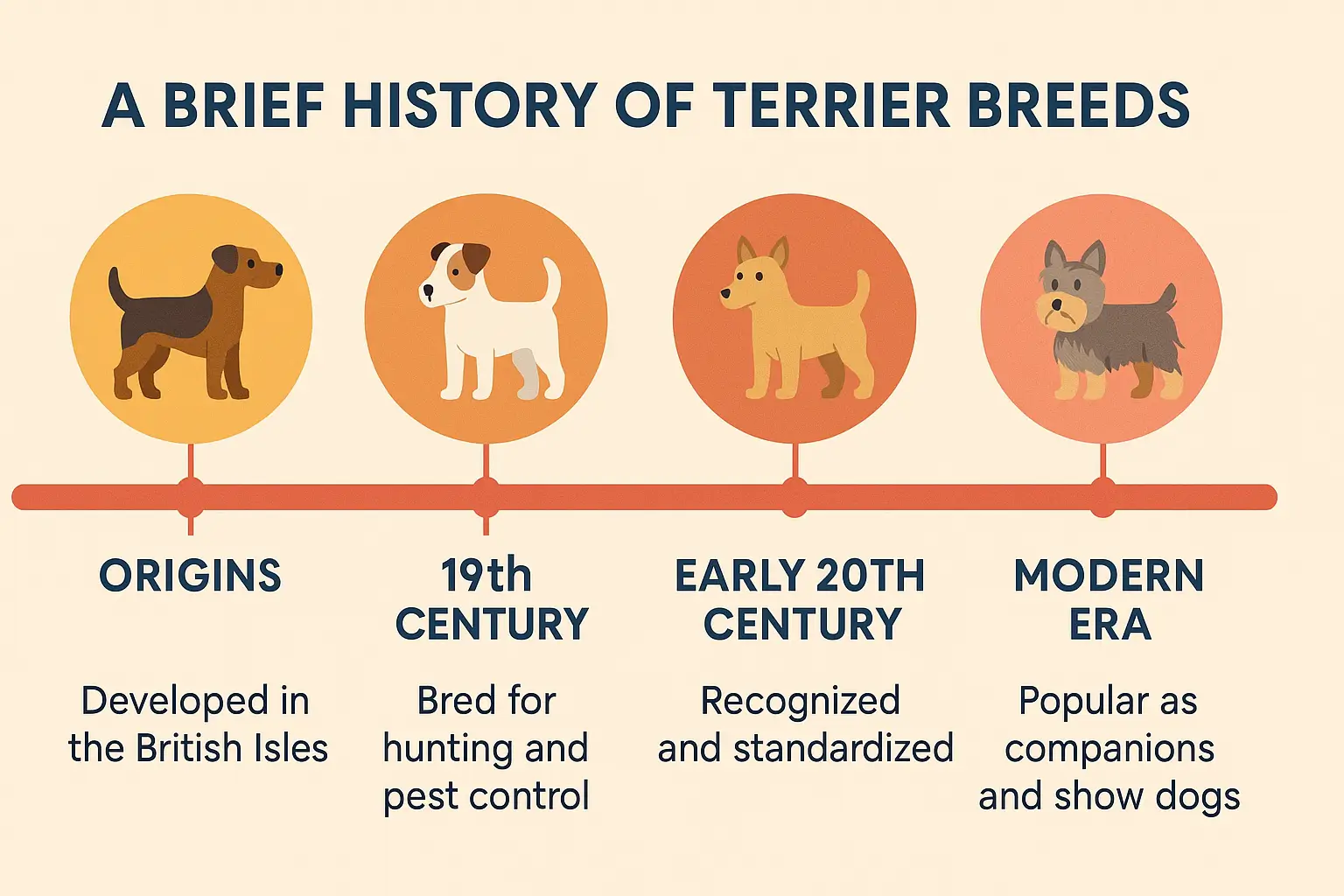 A BRIEF HISTORY OF TERRIER BREEDS

ORIGINS

Developed in the British Isles

19th CENTURY

Bred for hunting and pest control

EARLY 20TH CENTURY

Recognized and standardized

MODERN ERA

Popular as companions and show dogs